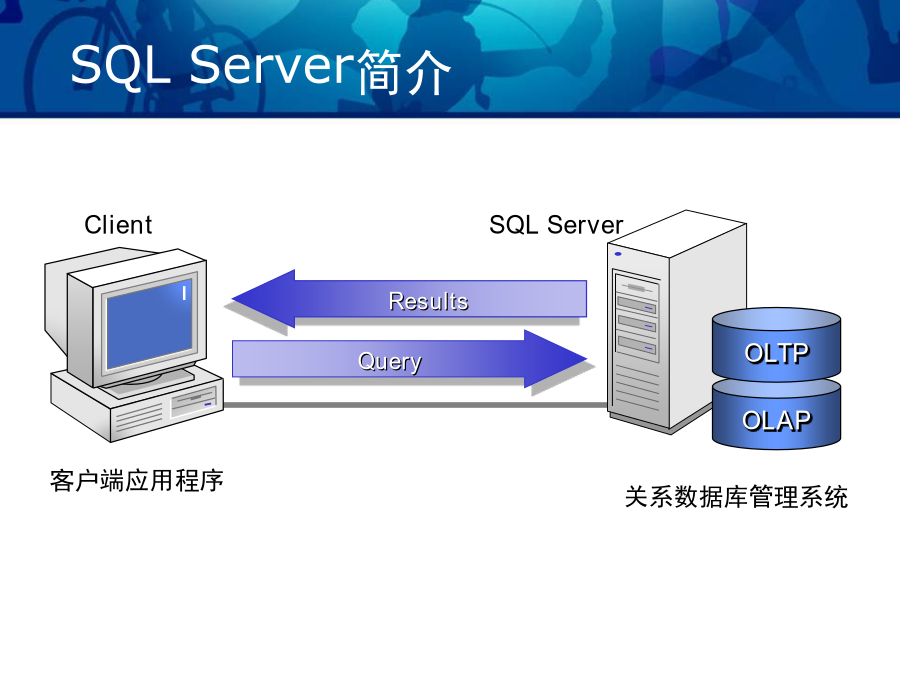 SQL Server简介

Client

SQL Server

Results

Query

OLTP

OLAP

客户端应用程序

关系数据库管理系统